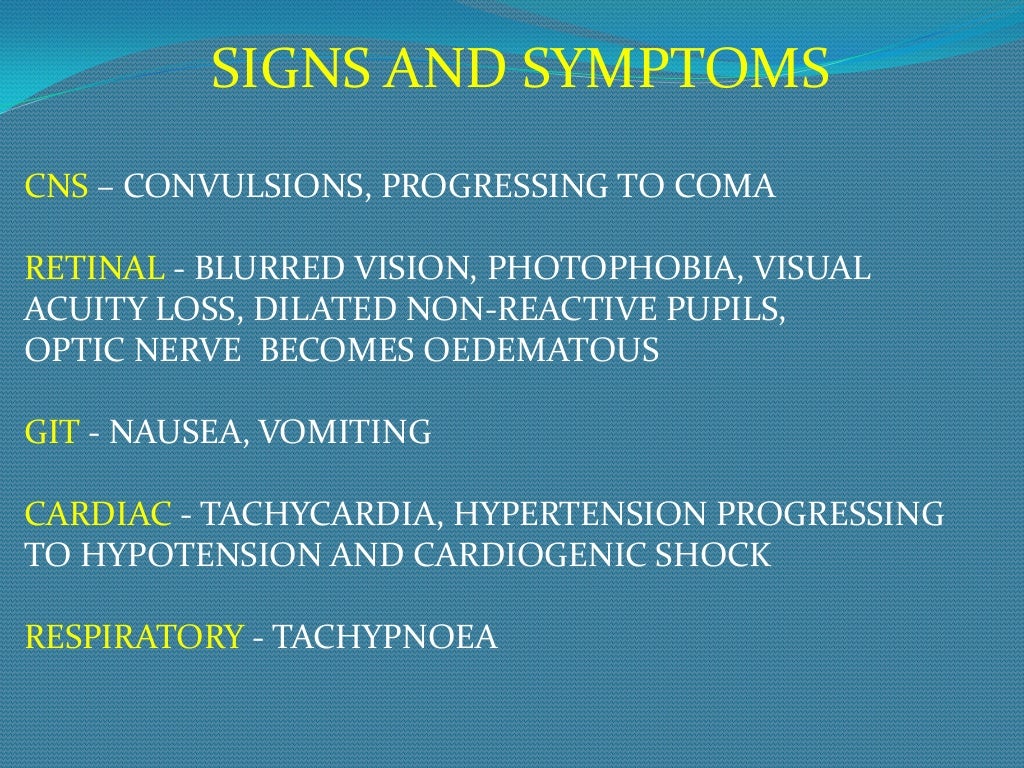 SIGNS AND SYMPTOMS

CNS – CONVULSIONS, PROGRESSING TO COMA

RETINAL - BLURRED VISION, PHOTOPHOBIA, VISUAL ACUITY LOSS, DILATED NON-REACTIVE PUPILS, OPTIC NERVE BECOMES OEDEMATOUS

GIT - NAUSEA, VOMITING

CARDIAC - TACHYCARDIA, HYPERTENSION PROGRESSING TO HYPOTENSION AND CARDIOGENIC SHOCK

RESPIRATORY - TACHYPNOEA